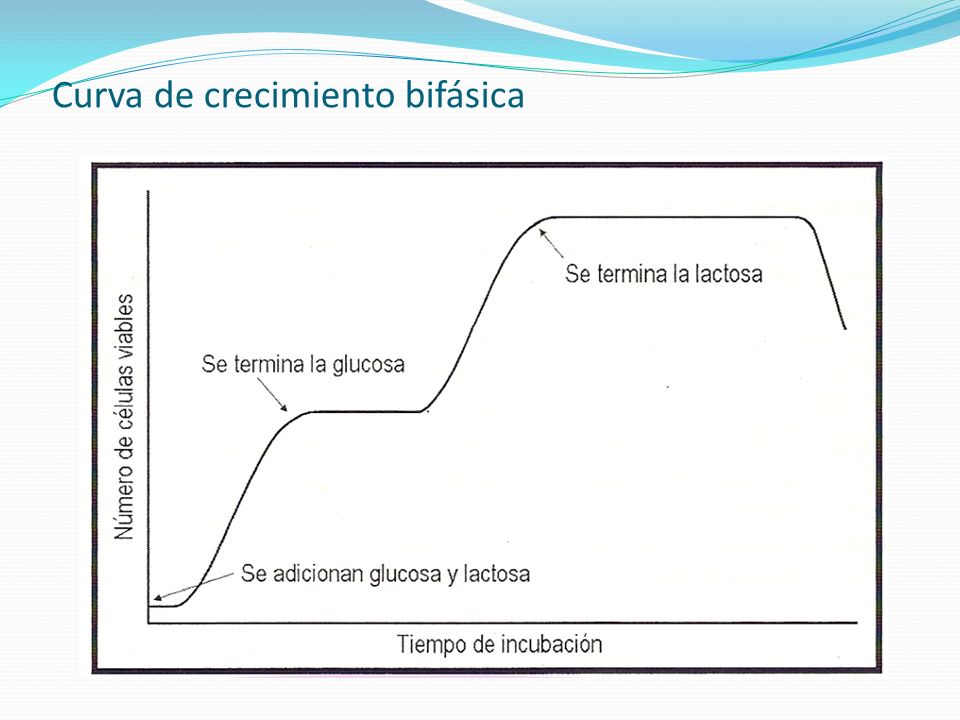 Curva de crecimiento bifásica

Número de células viables

Se termina la lactosa

Se termina la glucosa

Se adicionan glucosa y lactosa

Tiempo de incubación